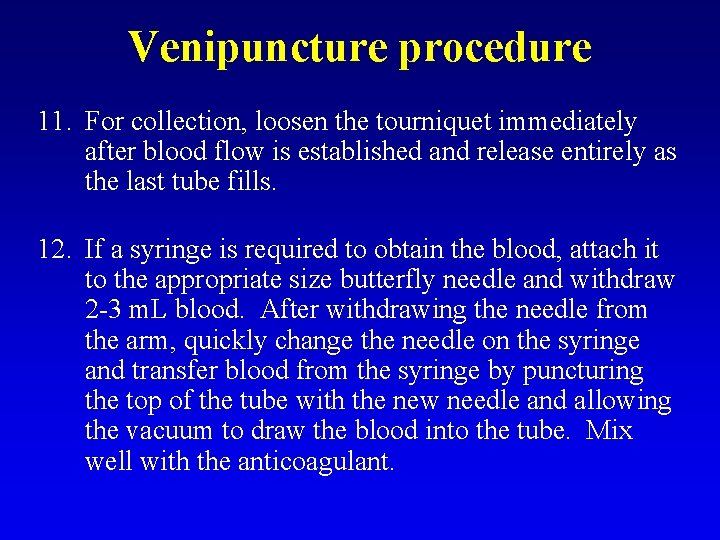 Venipuncture procedure

11. For collection, loosen the tourniquet immediately after blood flow is established and release entirely as the last tube fills.

12. If a syringe is required to obtain the blood, attach it to the appropriate size butterfly needle and withdraw 2-3 mL blood. After withdrawing the needle from the arm, quickly change the needle on the syringe and transfer blood from the syringe by puncturing the top of the tube with the new needle and allowing the vacuum to draw the blood into the tube. Mix well with the anticoagulant.